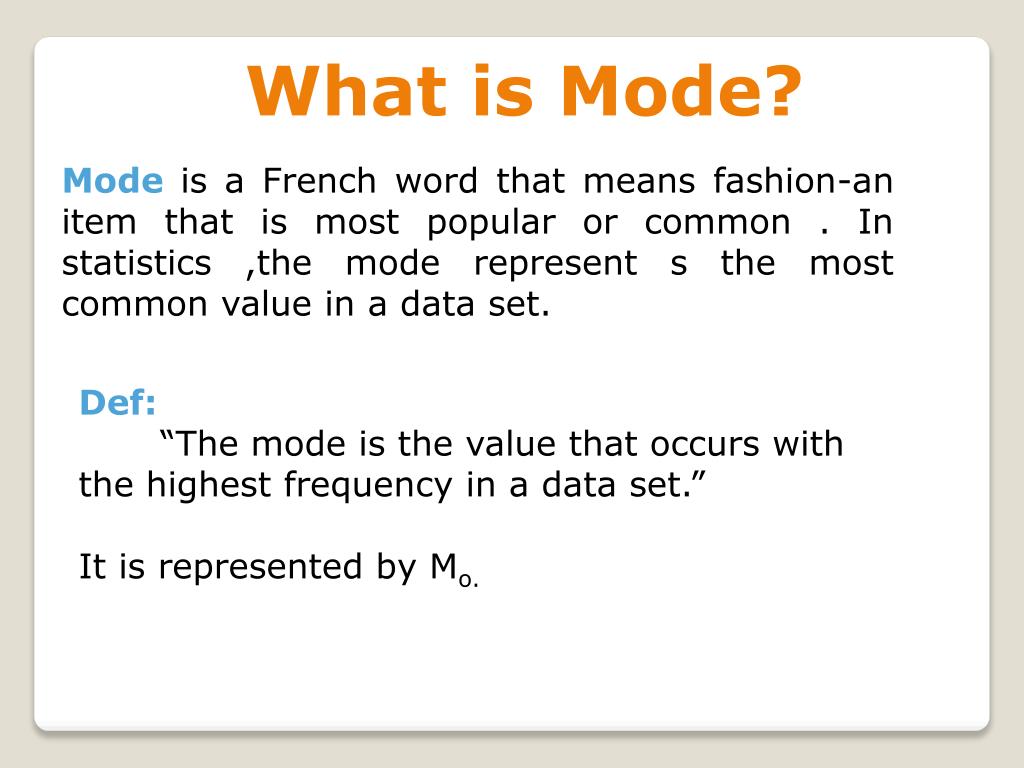 What is Mode?

Mode is a French word that means fashion-an item that is most popular or common . In statistics ,the mode represent s the most common value in a data set.

Def:
“The mode is the value that occurs with the highest frequency in a data set.”

It is represented by $M_{o.}$